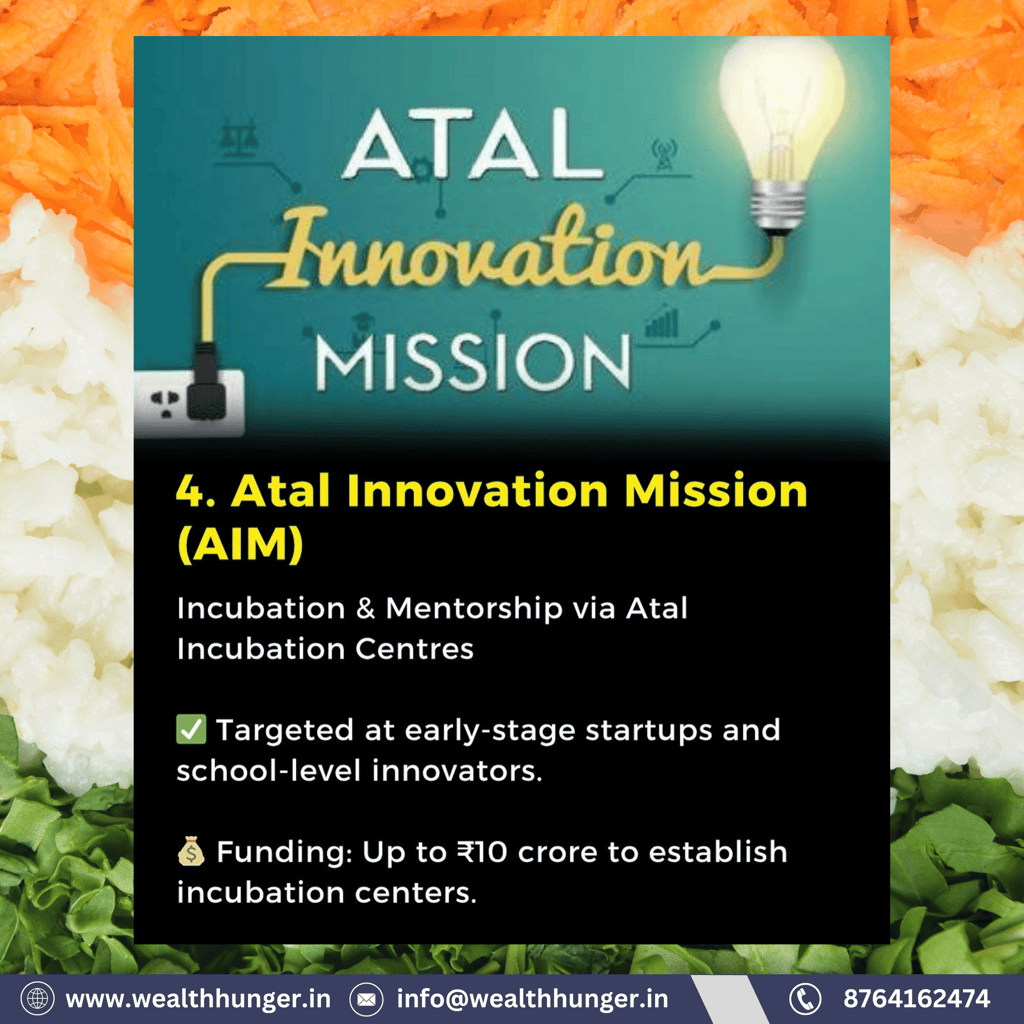 ATAL
Innovation
MISSION

4. Atal Innovation Mission (AIM)

Incubation & Mentorship via Atal Incubation Centres

✅ Targeted at early-stage startups and school-level innovators.

💰 Funding: Up to ₹10 crore to establish incubation centers.

www.wealthhunger.in info@wealthhunger.in 8764162474